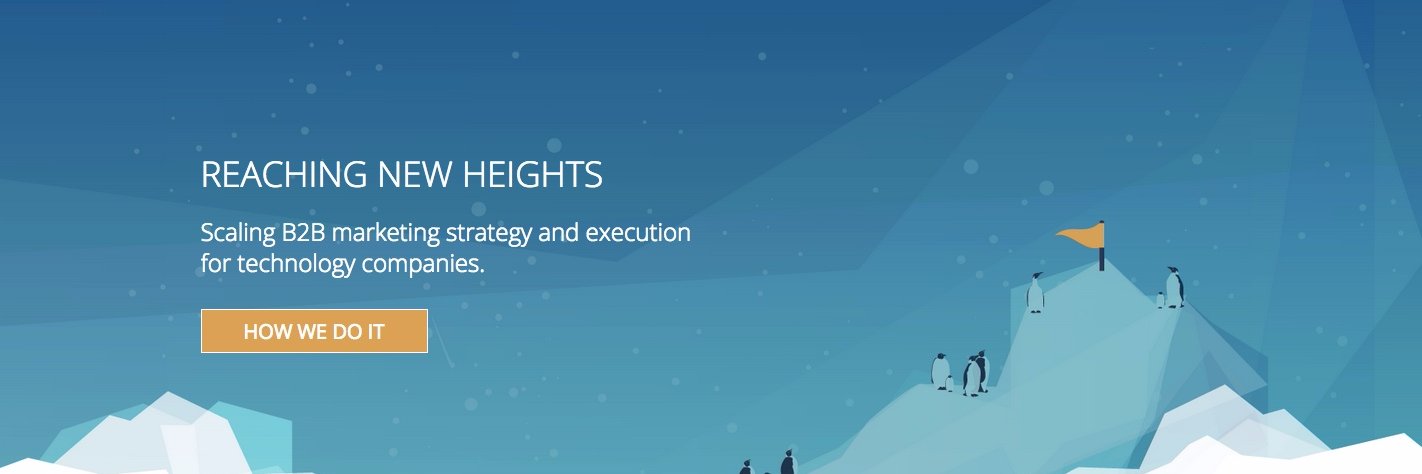 REACHING NEW HEIGHTS

Scaling B2B marketing strategy and execution for technology companies.

HOW WE DO IT